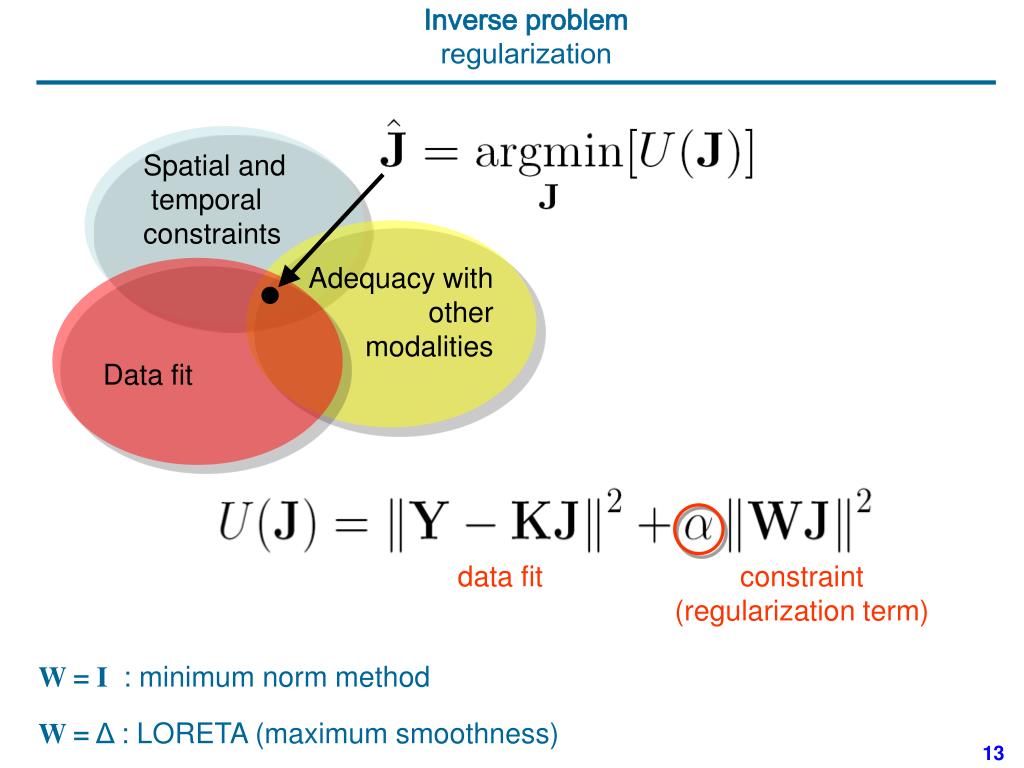 Inverse problem
regularization

Spatial and temporal constraints

Adequacy with other modalities

Data fit

$\hat{\mathbf{J}} = \underset{\mathbf{J}}{\operatorname{argmin}}[U(\mathbf{J})]$

$U(\mathbf{J}) = \|\mathbf{Y} - \mathbf{KJ}\|^2 + \alpha\|\mathbf{WJ}\|^2$

data fit

constraint
(regularization term)

$\mathbf{W} = \mathbf{I}$ : minimum norm method

$\mathbf{W} = \Delta$ : LORETA (maximum smoothness)

13